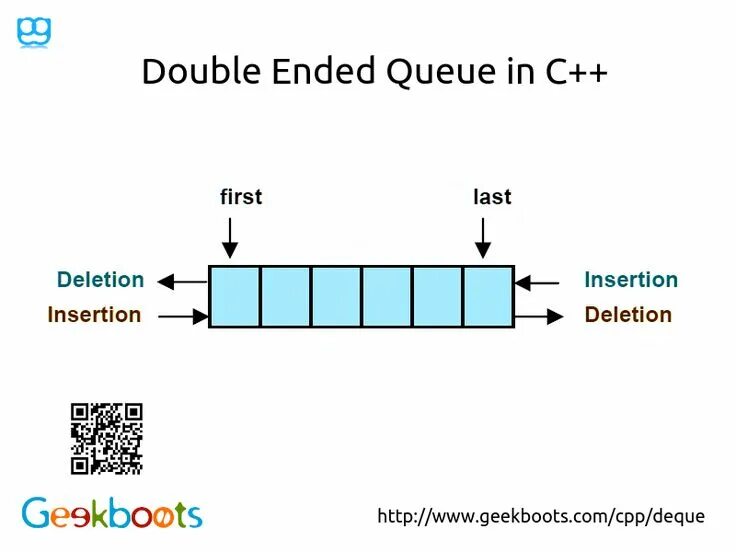 Double Ended Queue in C++

first

last

Deletion

Insertion

Insertion

Deletion

Geekboots

http://www.geekboots.com/cpp/deque